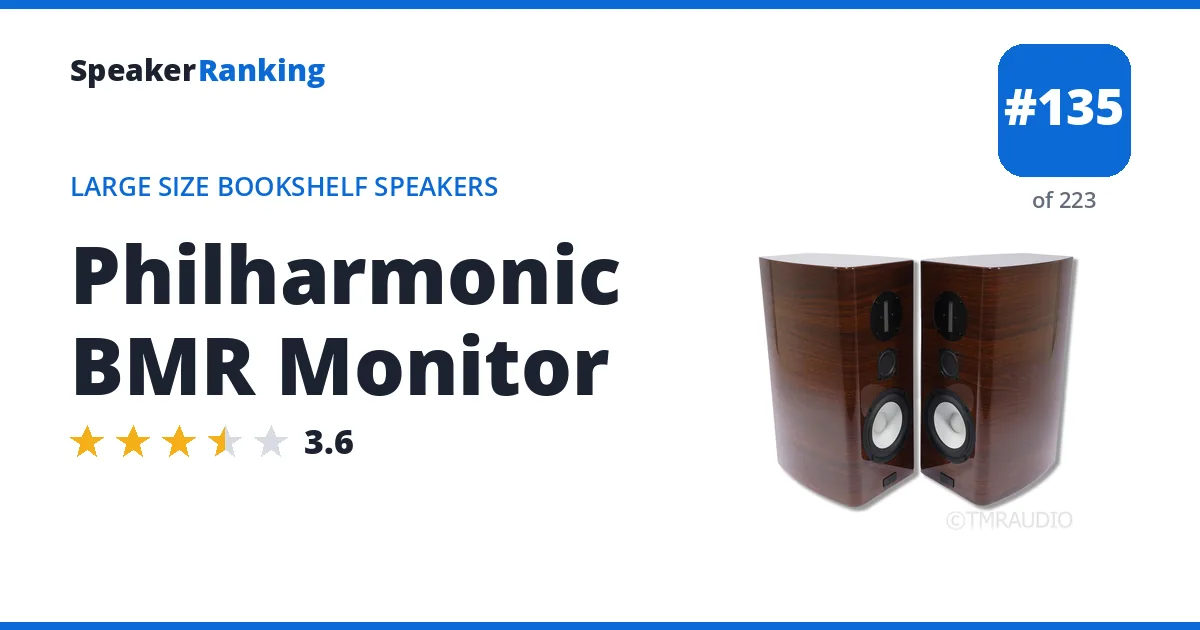 SpeakerRanking

#135

of 223

LARGE SIZE BOOKSHELF SPEAKERS

Philharmonic BMR Monitor

3.6

©TMRAUDIO